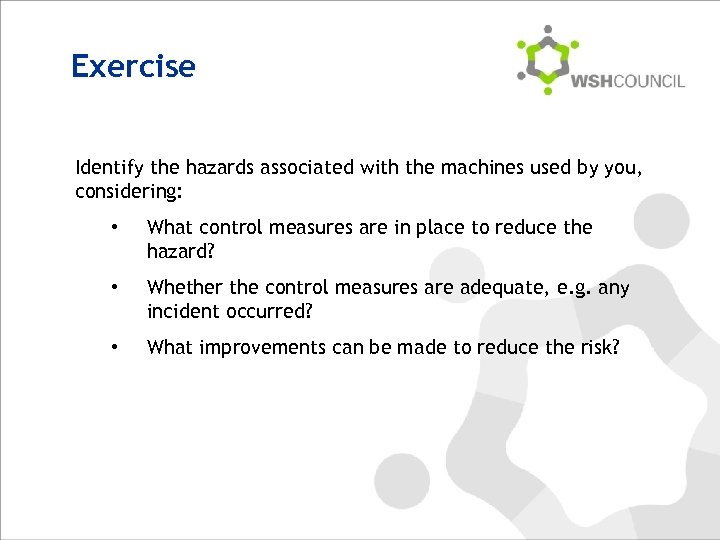 Exercise

WSHCOUNCIL

Identify the hazards associated with the machines used by you, considering:

• What control measures are in place to reduce the hazard?

• Whether the control measures are adequate, e.g. any incident occurred?

• What improvements can be made to reduce the risk?